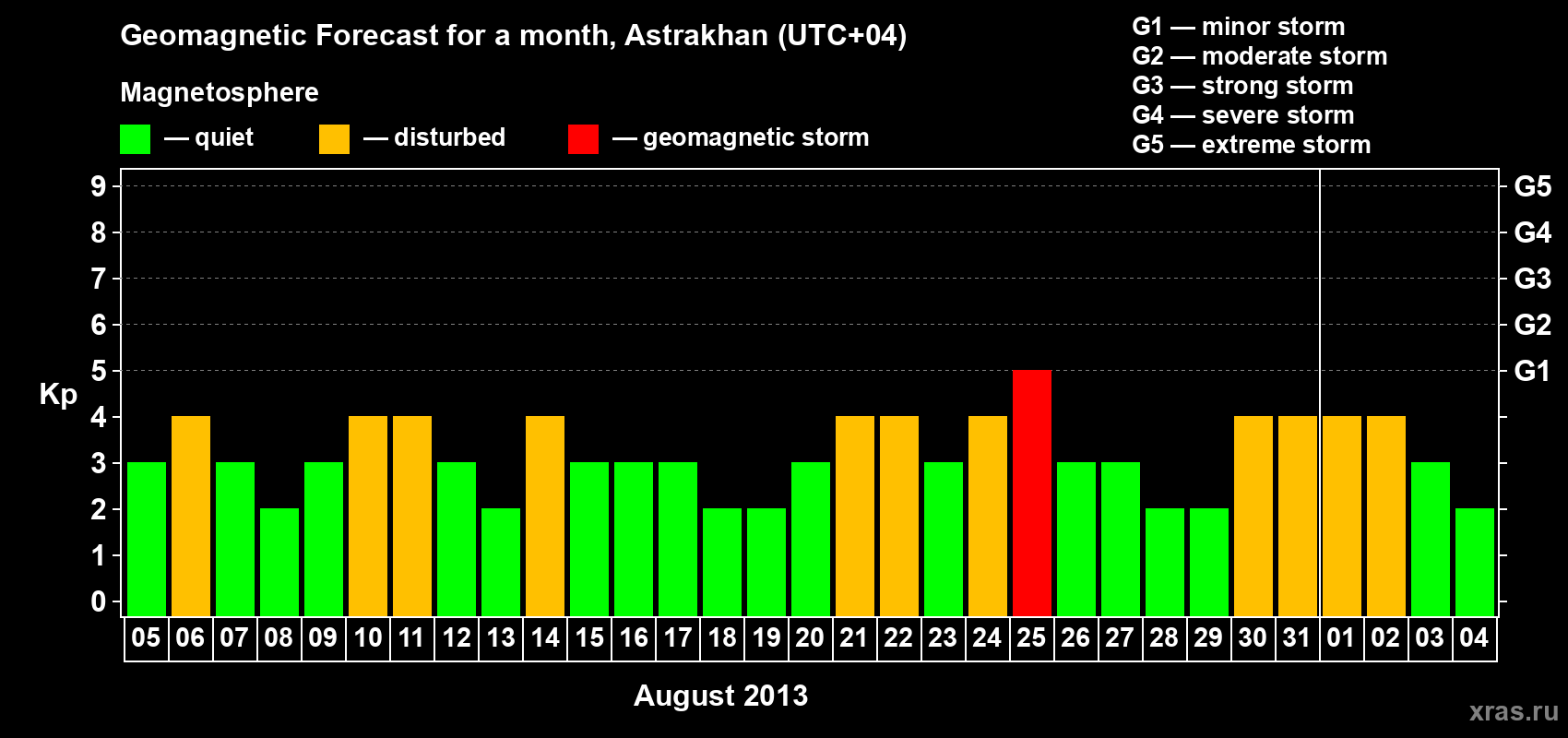 Geomagnetic Forecast for a month, Astrakhan (UTC+04)

Magnetosphere

— quiet — disturbed — geomagnetic storm

G1 — minor storm
G2 — moderate storm
G3 — strong storm
G4 — severe storm
G5 — extreme storm

Kp

9 8 7 6 5 4 3 2 1 0

G5 G4 G3 G2 G1

05 06 07 08 09 10 11 12 13 14 15 16 17 18 19 20 21 22 23 24 25 26 27 28 29 30 31 01 02 03 04

August 2013

xras.ru